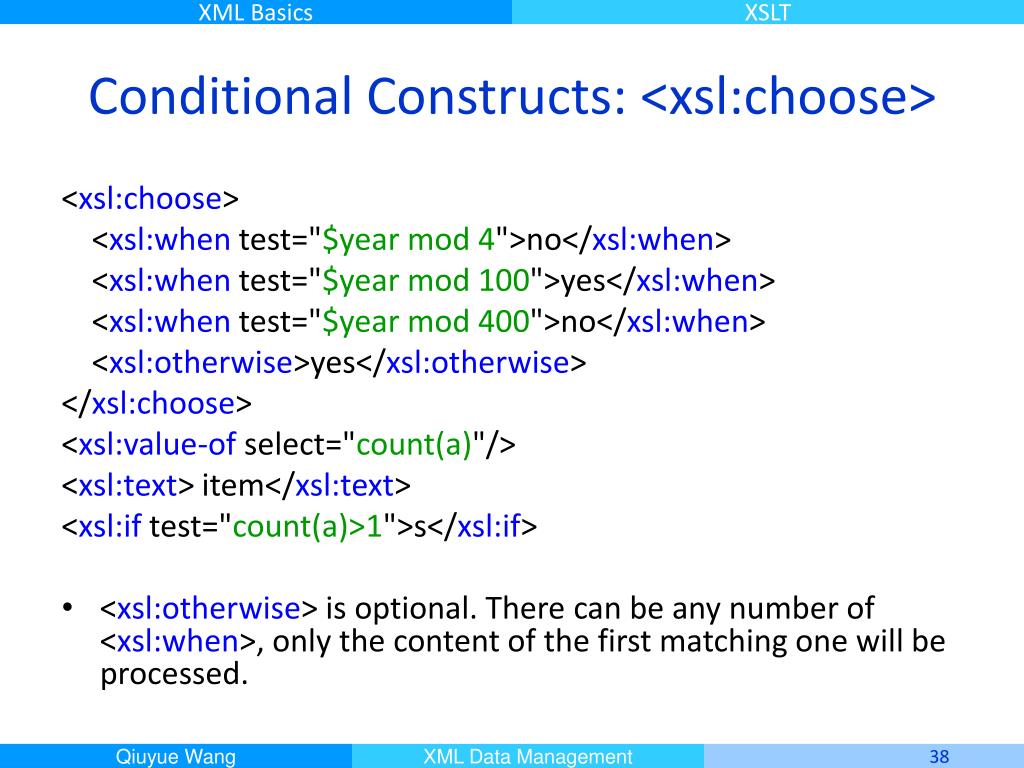 XML Basics XSLT

Conditional Constructs: <xsl:choose>

<xsl:choose>
<xsl:when test="$year mod 4">no</xsl:when>
<xsl:when test="$year mod 100">yes</xsl:when>
<xsl:when test="$year mod 400">no</xsl:when>
<xsl:otherwise>yes</xsl:otherwise>
</xsl:choose>
<xsl:value-of select="count(a)"/>
<xsl:text> item</xsl:text>
<xsl:if test="count(a)>1">s</xsl:if>

• <xsl:otherwise> is optional. There can be any number of <xsl:when>, only the content of the first matching one will be processed.

Qiuyue Wang XML Data Management 38